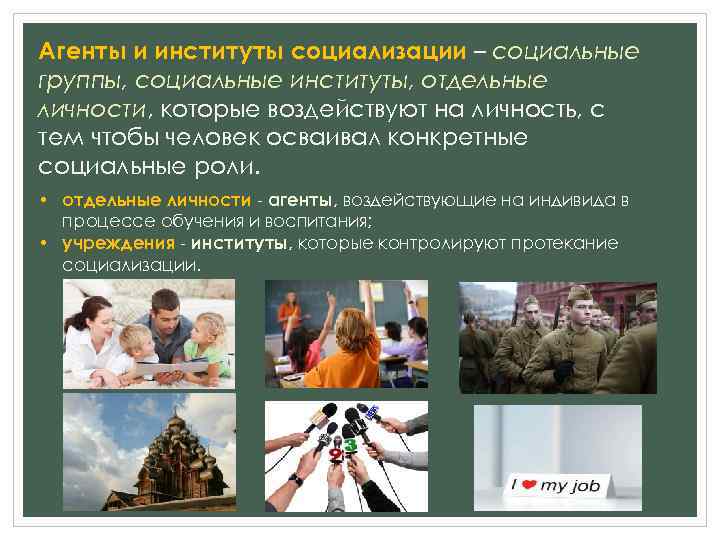 Агенты и институты социализации – социальные группы, социальные институты, отдельные личности, которые воздействуют на личность, с тем чтобы человек осваивал конкретные социальные роли.

• отдельные личности - агенты, воздействующие на индивида в процессе обучения и воспитания;
• учреждения - институты, которые контролируют протекание социализации.

I ❤ my job